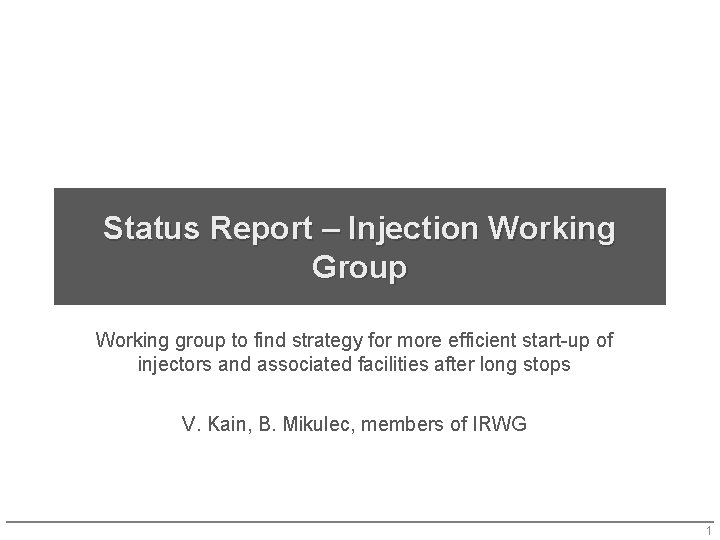 Status Report – Injection Working Group

Working group to find strategy for more efficient start-up of injectors and associated facilities after long stops

V. Kain, B. Mikulec, members of IRWG

1